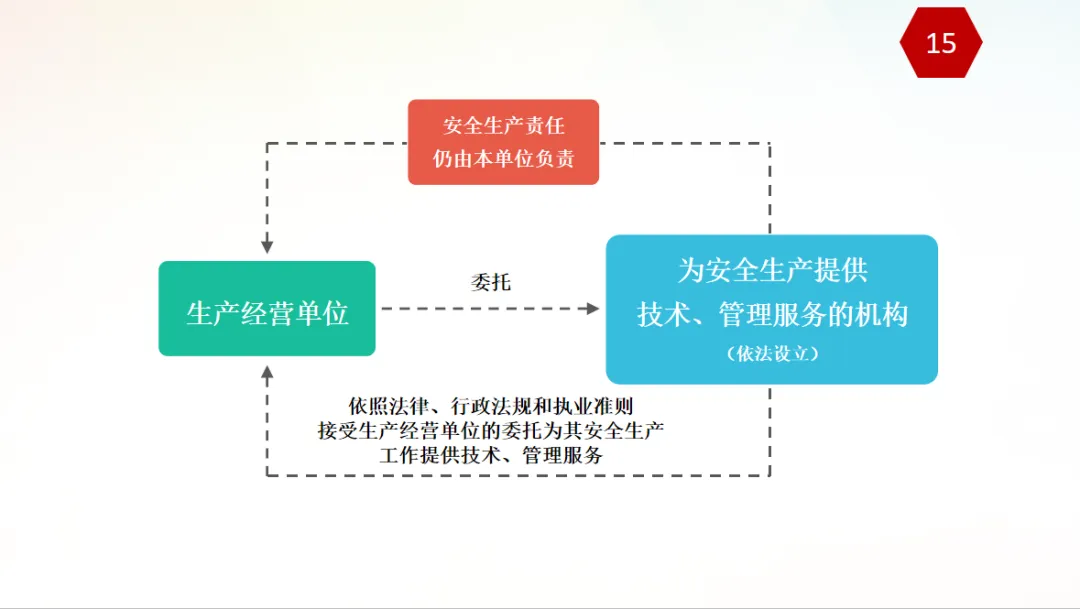 15

安全生产责任
仍由本单位负责

生产经营单位

委托

为安全生产提供
技术、管理服务的机构
（依法设立）

依照法律、行政法规和执业准则
接受生产经营单位的委托为其安全生产
工作提供技术、管理服务